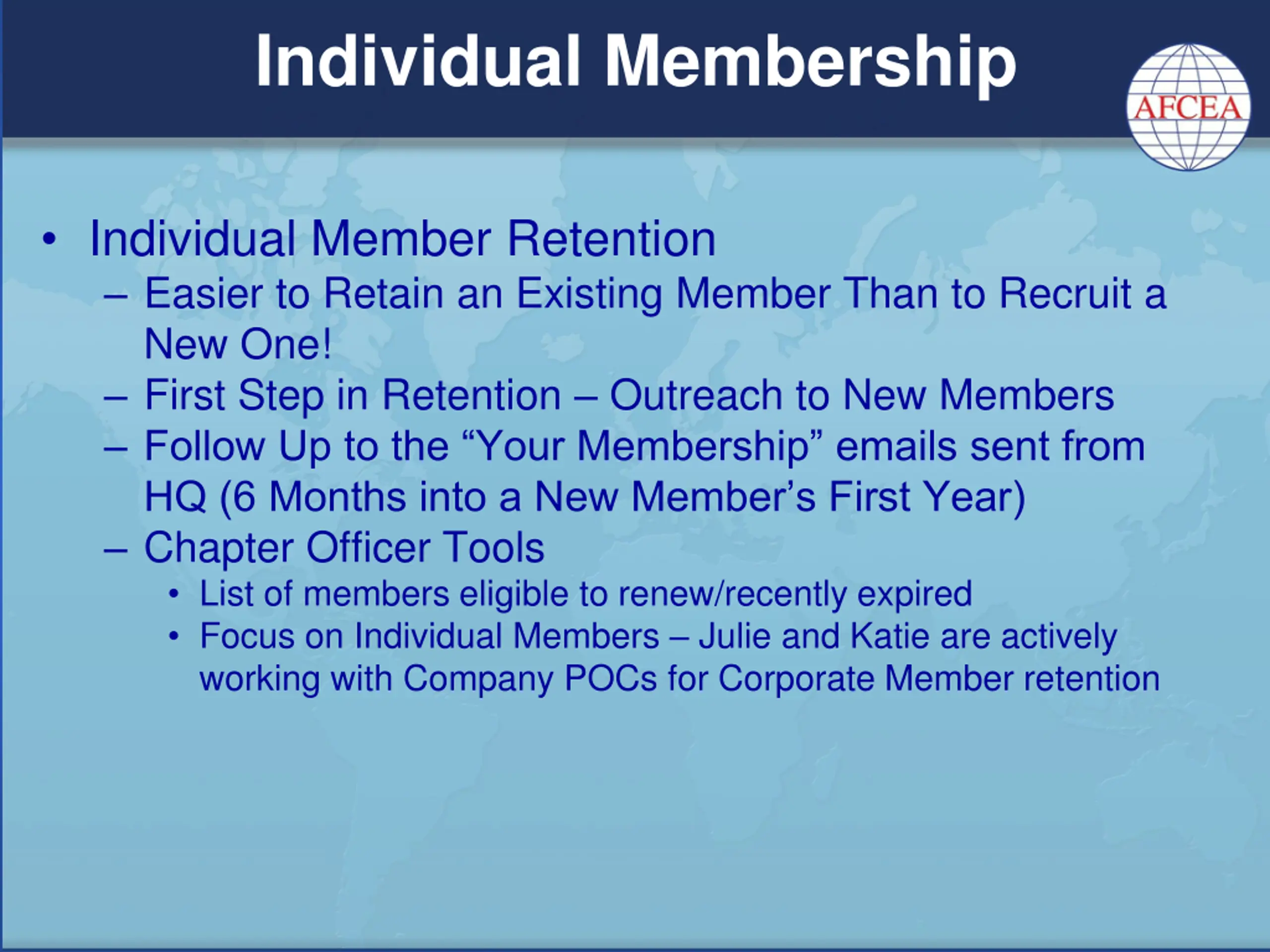 Individual Membership

AFCEA

• Individual Member Retention
– Easier to Retain an Existing Member Than to Recruit a New One!
– First Step in Retention – Outreach to New Members
– Follow Up to the “Your Membership” emails sent from HQ (6 Months into a New Member’s First Year)
– Chapter Officer Tools
• List of members eligible to renew/recently expired
• Focus on Individual Members – Julie and Katie are actively working with Company POCs for Corporate Member retention